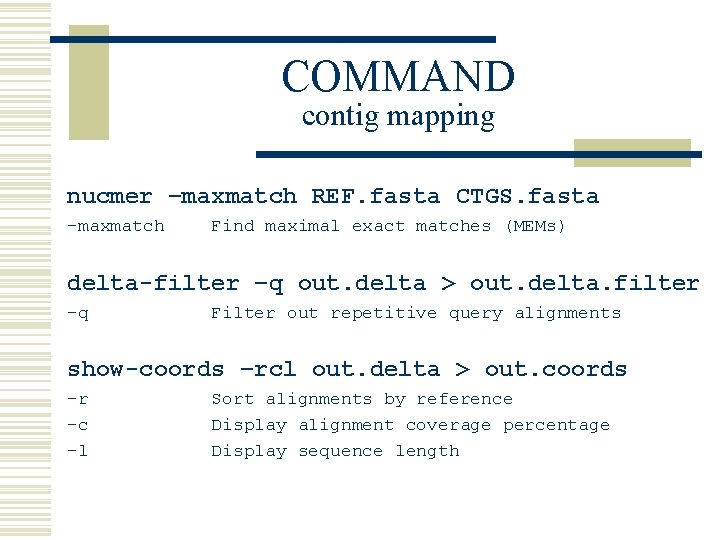 COMMAND
contig mapping

nucmer –maxmatch REF.fasta CTGS.fasta
-maxmatch Find maximal exact matches (MEMs)

delta-filter –q out.delta > out.delta.filter
-q Filter out repetitive query alignments

show-coords –rcl out.delta > out.coords
-r Sort alignments by reference
-c Display alignment coverage percentage
-l Display sequence length